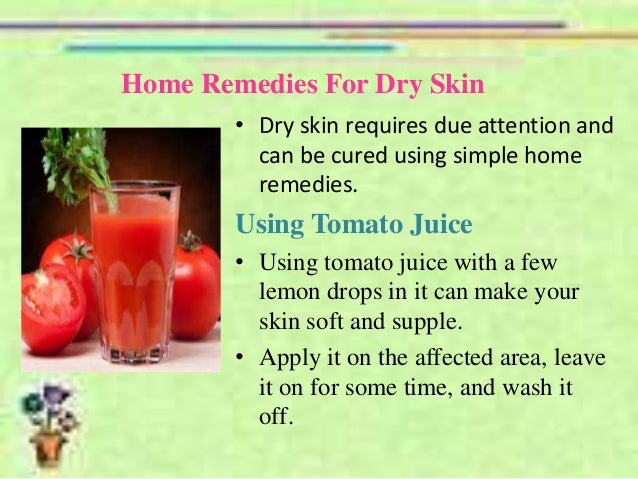 Home Remedies For Dry Skin

• Dry skin requires due attention and can be cured using simple home remedies.

Using Tomato Juice

• Using tomato juice with a few lemon drops in it can make your skin soft and supple.

• Apply it on the affected area, leave it on for some time, and wash it off.